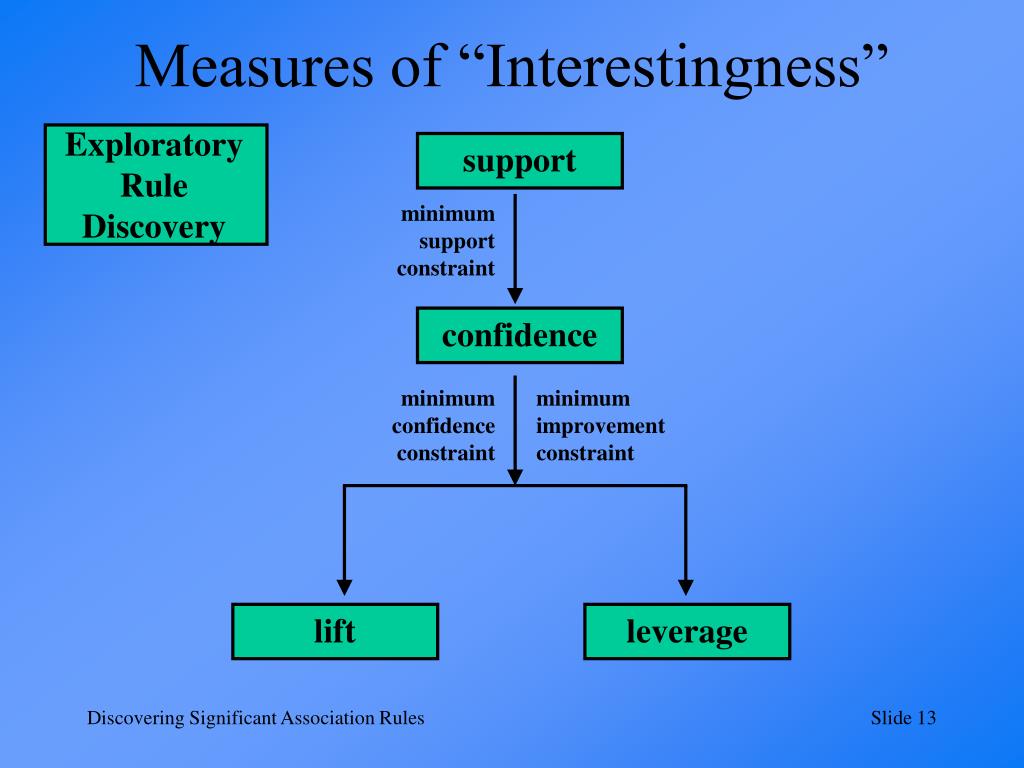 Measures of “Interestingness”

Exploratory Rule Discovery

support

minimum support constraint

confidence

minimum confidence constraint

minimum improvement constraint

lift

leverage

Discovering Significant Association Rules

Slide 13